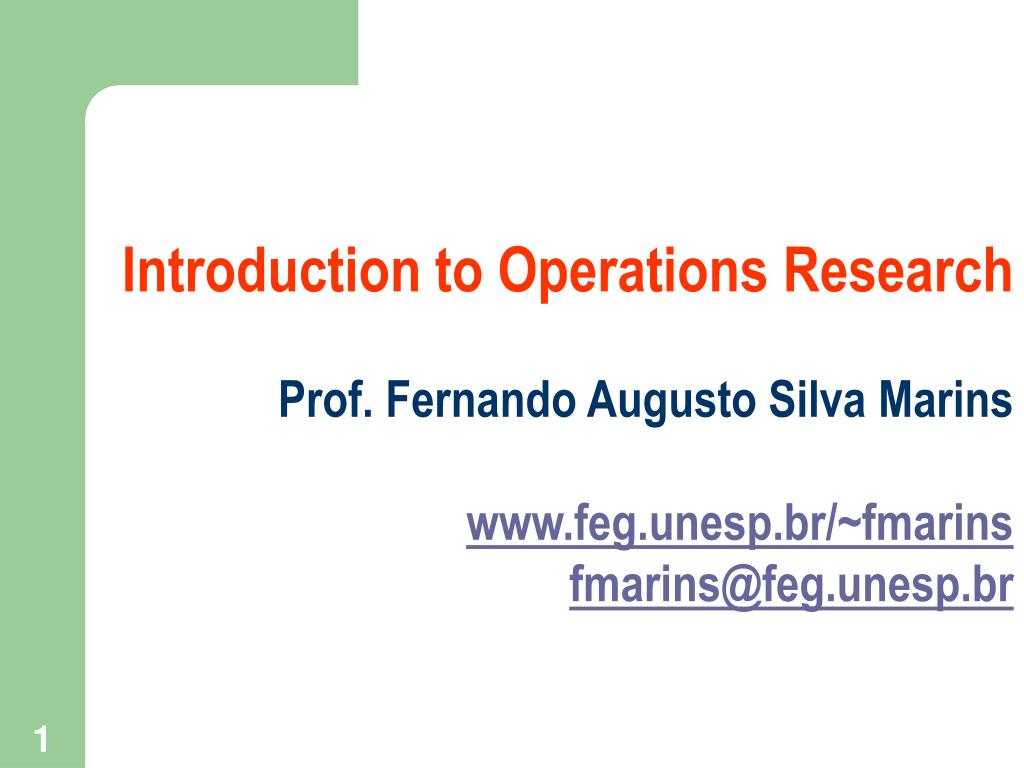 Introduction to Operations Research

Prof. Fernando Augusto Silva Marins

www.feg.unesp.br/~fmarins
fmarins@feg.unesp.br

1